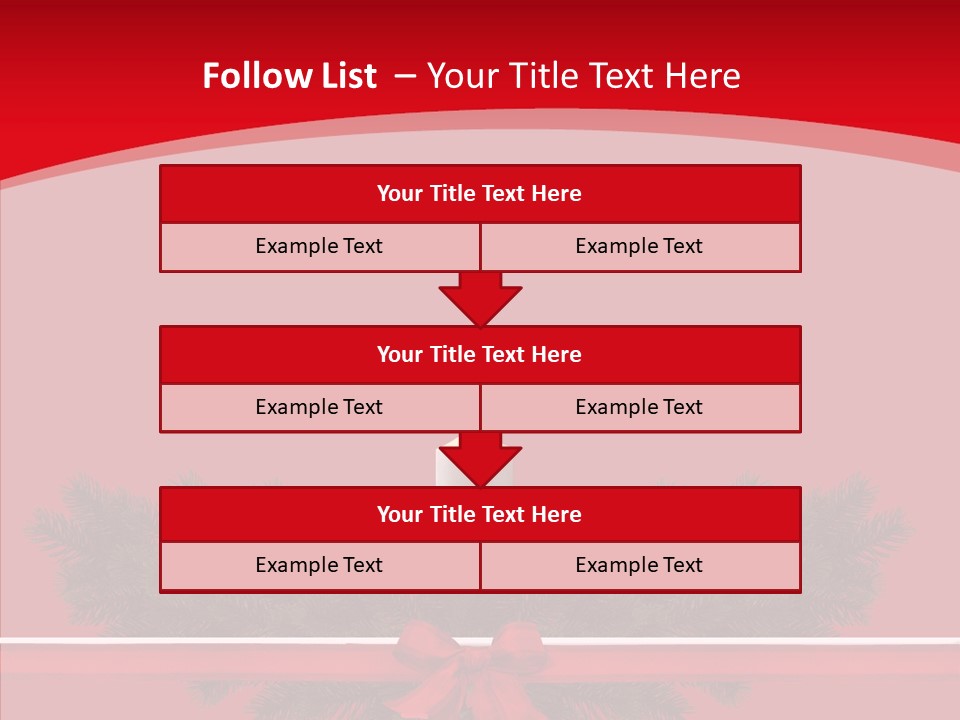 Follow List – Your Title Text Here

Your Title Text Here

Example Text

Example Text

Your Title Text Here

Example Text

Example Text

Your Title Text Here

Example Text

Example Text